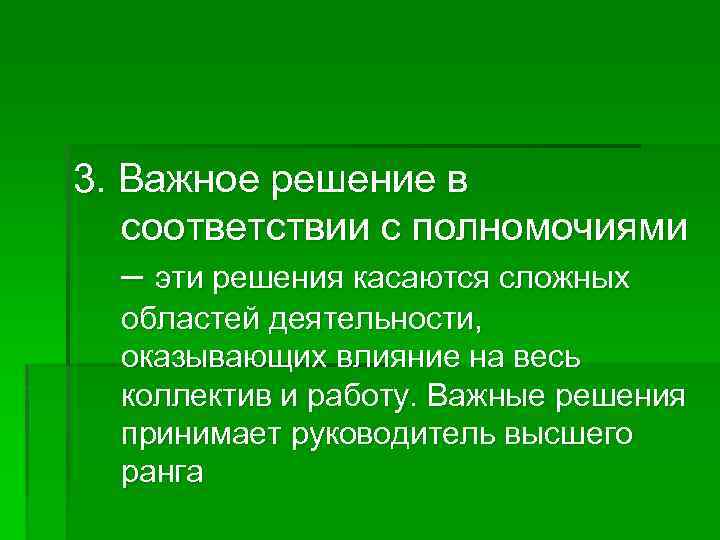 3. Важное решение в соответствии с полномочиями – эти решения касаются сложных областей деятельности, оказывающих влияние на весь коллектив и работу. Важные решения принимает руководитель высшего ранга